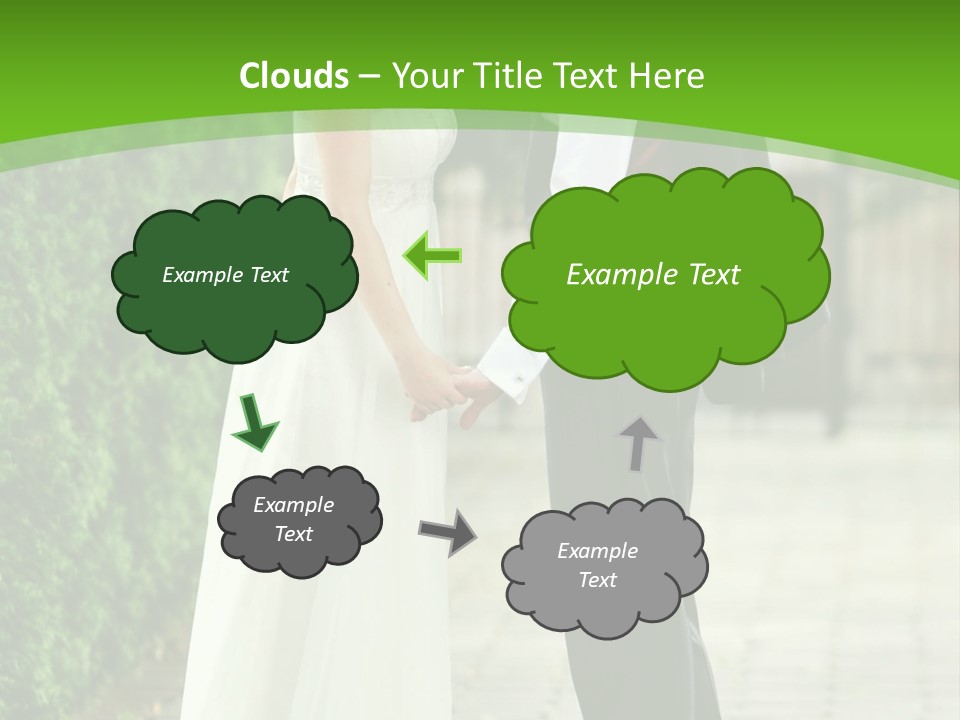 Clouds – Your Title Text Here

Example Text

Example Text

Example Text

Example Text